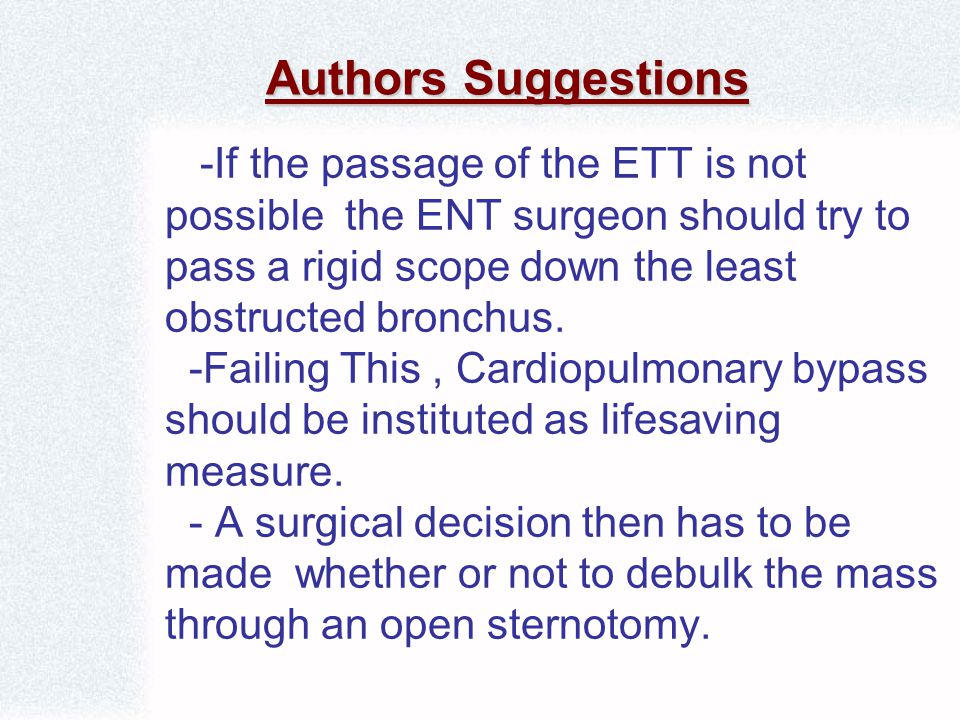 Authors Suggestions

-If the passage of the ETT is not possible the ENT surgeon should try to pass a rigid scope down the least obstructed bronchus.

-Failing This , Cardiopulmonary bypass should be instituted as lifesaving measure.

- A surgical decision then has to be made whether or not to debulk the mass through an open sternotomy.